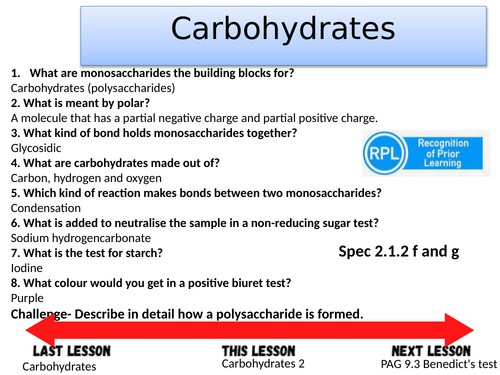 Carbohydrates

1. What are monosaccharides the building blocks for?
Carbohydrates (polysaccharides)
2. What is meant by polar?
A molecule that has a partial negative charge and partial positive charge.
3. What kind of bond holds monosaccharides together?
Glycosidic
4. What are carbohydrates made out of?
Carbon, hydrogen and oxygen
5. Which kind of reaction makes bonds between two monosaccharides?
Condensation
6. What is added to neutralise the sample in a non-reducing sugar test?
Sodium hydrogencarbonate
7. What is the test for starch?
Iodine
8. What colour would you get in a positive biuret test?
Purple
Challenge- Describe in detail how a polysaccharide is formed.

RPL Recognition of Prior Learning

Spec 2.1.2 f and g

LAST LESSON
Carbohydrates

THIS LESSON
Carbohydrates 2

NEXT LESSON
PAG 9.3 Benedict's test